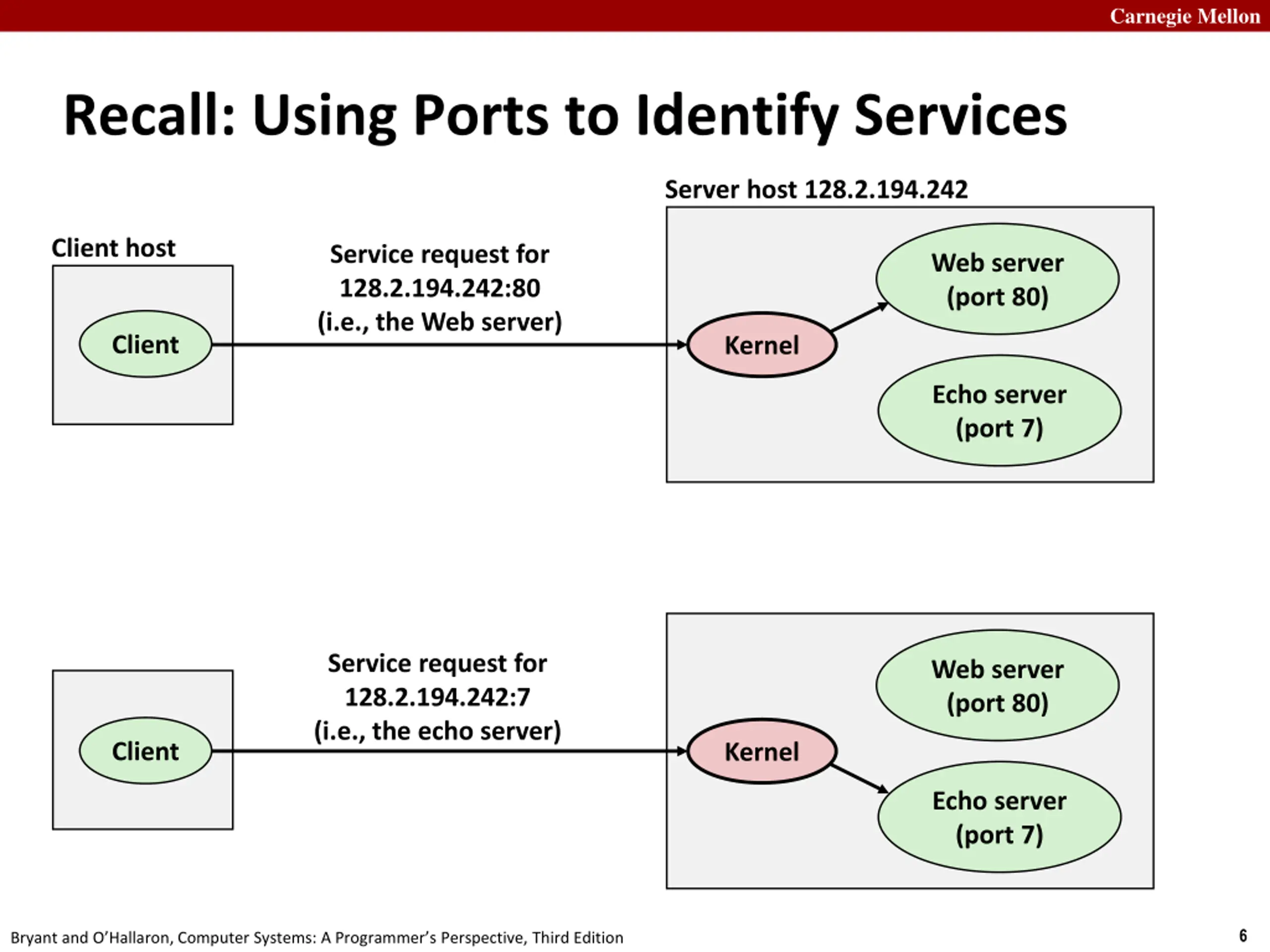 Carnegie Mellon

Recall: Using Ports to Identify Services

Server host 128.2.194.242

Client host

Client

Service request for 128.2.194.242:80 (i.e., the Web server)

Kernel

Web server (port 80)

Echo server (port 7)

Client

Service request for 128.2.194.242:7 (i.e., the echo server)

Kernel

Web server (port 80)

Echo server (port 7)

Bryant and O'Hallaron, Computer Systems: A Programmer's Perspective, Third Edition

6